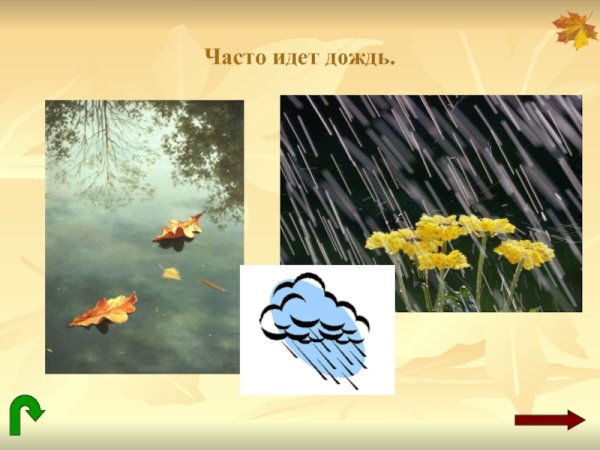 Часто идет дождь.